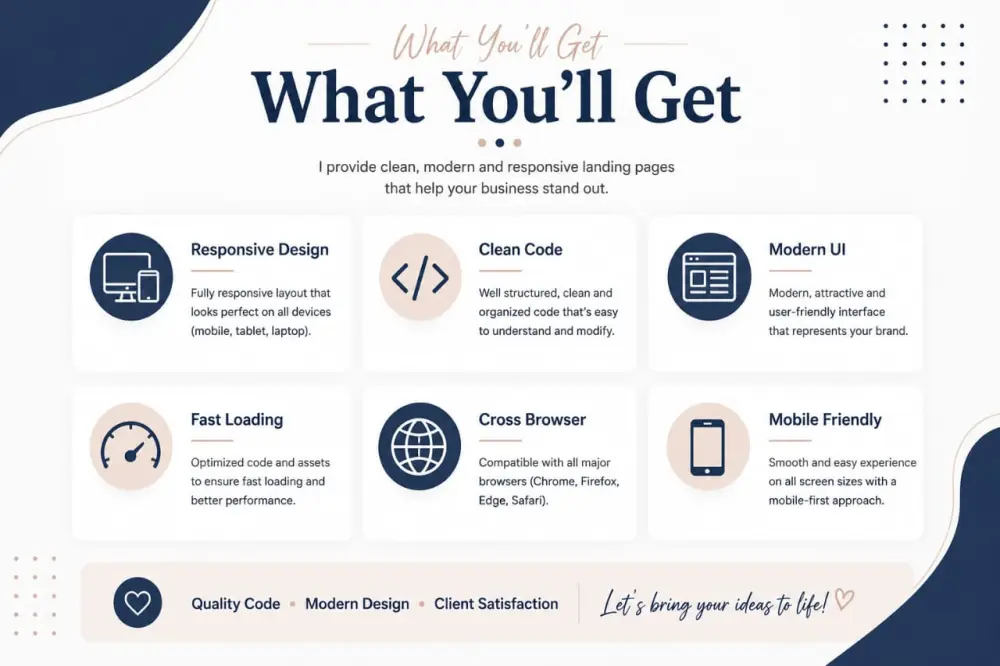 What You'll Get

What You'll Get

I provide clean, modern and responsive landing pages that help your business stand out.

Responsive Design

Fully responsive layout that looks perfect on all devices (mobile, tablet, laptop).

Clean Code

Well structured, clean and organized code that's easy to understand and modify.

Modern UI

Modern, attractive and user-friendly interface that represents your brand.

Fast Loading

Optimized code and assets to ensure fast loading and better performance.

Cross Browser

Compatible with all major browsers (Chrome, Firefox, Edge, Safari).

Mobile Friendly

Smooth and easy experience on all screen sizes with a mobile-first approach.

Quality Code • Modern Design • Client Satisfaction

Let's bring your ideas to life!